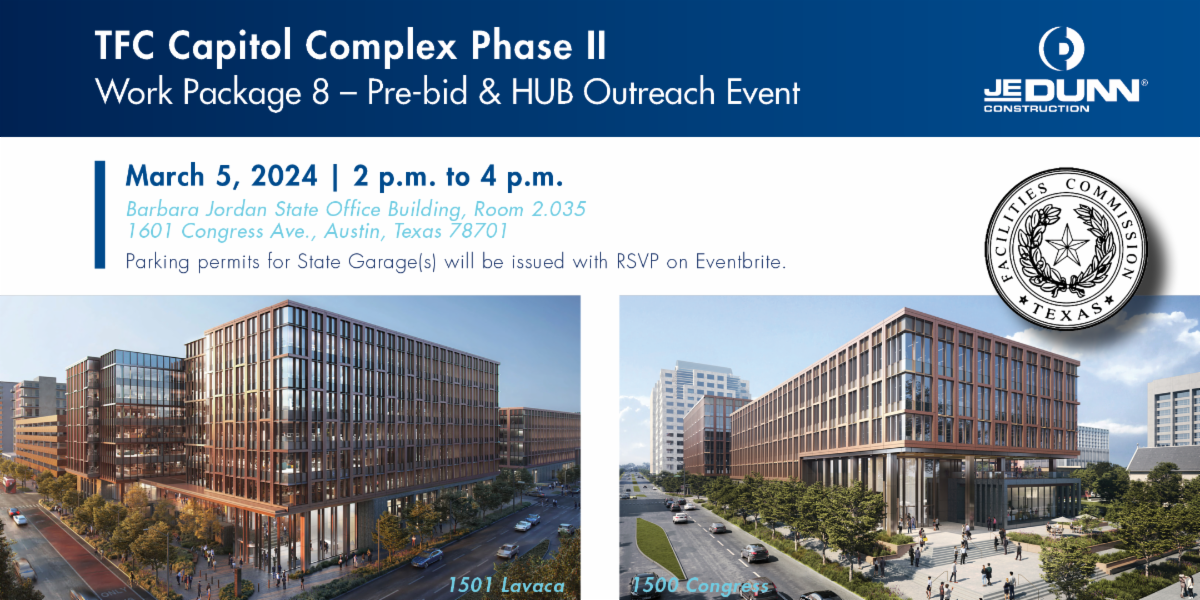 TFC Capitol Complex Phase II
Work Package 8 – Pre-bid & HUB Outreach Event

JE DUNN®
CONSTRUCTION

March 5, 2024 | 2 p.m. to 4 p.m.
Barbara Jordan State Office Building, Room 2.035
1601 Congress Ave., Austin, Texas 78701
Parking permits for State Garage(s) will be issued with RSVP on Eventbrite.

FACILITIES COMMISSION
TEXAS

1501 Lavaca

1500 Congress